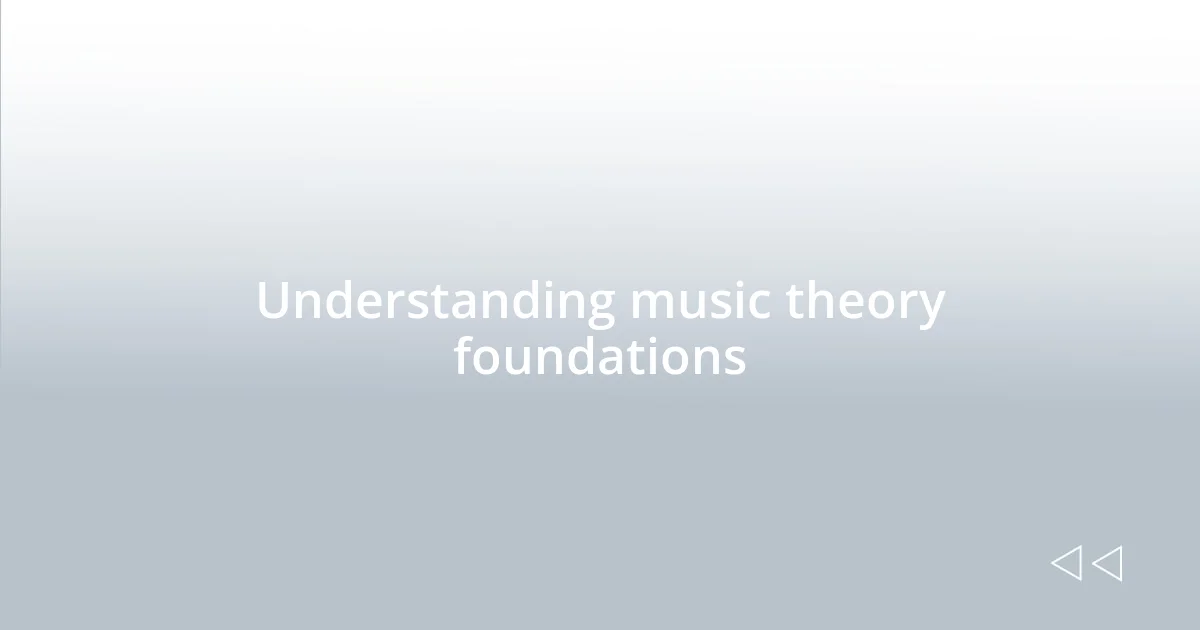 Understanding music theory foundations